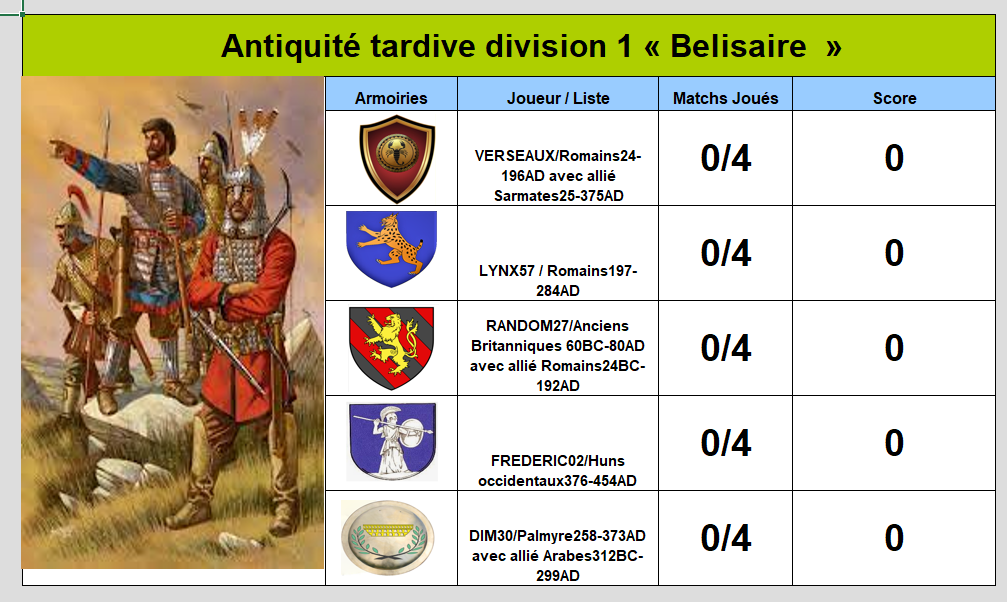 Antiquité tardive division 1 « Belisaire »

| Armoiries | Joueur / Liste | Matchs Joués | Score |
|---|---|---|---|
| | VERSEAUX/Romains24-196AD avec allié Sarmates25-375AD | 0/4 | 0 |
| | LYNX57 / Romains197-284AD | 0/4 | 0 |
| | RANDOM27/Anciens Britanniques 60BC-80AD avec allié Romains24BC-192AD | 0/4 | 0 |
| | FREDERIC02/Huns occidentaux376-454AD | 0/4 | 0 |
| | DIM30/Palmyre258-373AD avec allié Arabes312BC-299AD | 0/4 | 0 |